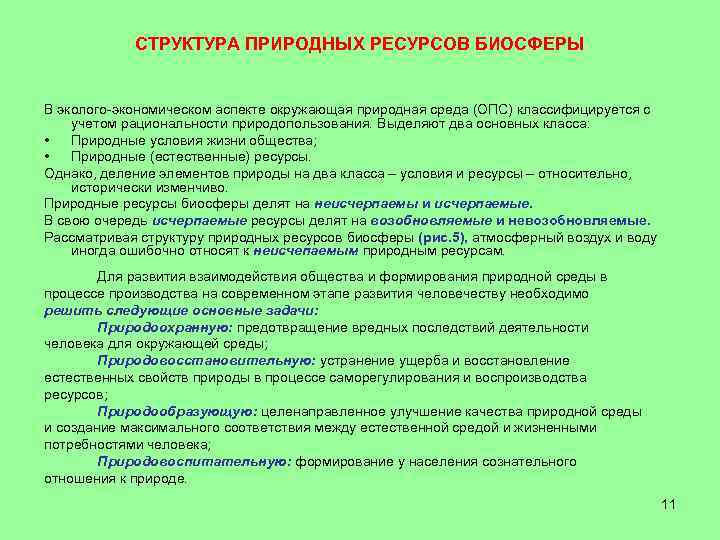 СТРУКТУРА ПРИРОДНЫХ РЕСУРСОВ БИОСФЕРЫ

В эколого-экономическом аспекте окружающая природная среда (ОПС) классифицируется с учетом рациональности природопользования. Выделяют два основных класса:
• Природные условия жизни общества;
• Природные (естественные) ресурсы.
Однако, деление элементов природы на два класса – условия и ресурсы – относительно, исторически изменчиво.
Природные ресурсы биосферы делят на неисчерпаемы и исчерпаемые.
В свою очередь исчерпаемые ресурсы делят на возобновляемые и невозобновляемые.
Рассматривая структуру природных ресурсов биосферы (рис.5), атмосферный воздух и воду иногда ошибочно относят к неисчепаемым природным ресурсам.

Для развития взаимодействия общества и формирования природной среды в процессе производства на современном этапе развития человечеству необходимо решить следующие основные задачи:
Природоохранную: предотвращение вредных последствий деятельности человека для окружающей среды;
Природовосстановительную: устранение ущерба и восстановление естественных свойств природы в процессе саморегулирования и воспроизводства ресурсов;
Природообразующую: целенаправленное улучшение качества природной среды и создание максимального соответствия между естественной средой и жизненными потребностями человека;
Природовоспитательную: формирование у населения сознательного отношения к природе.

11